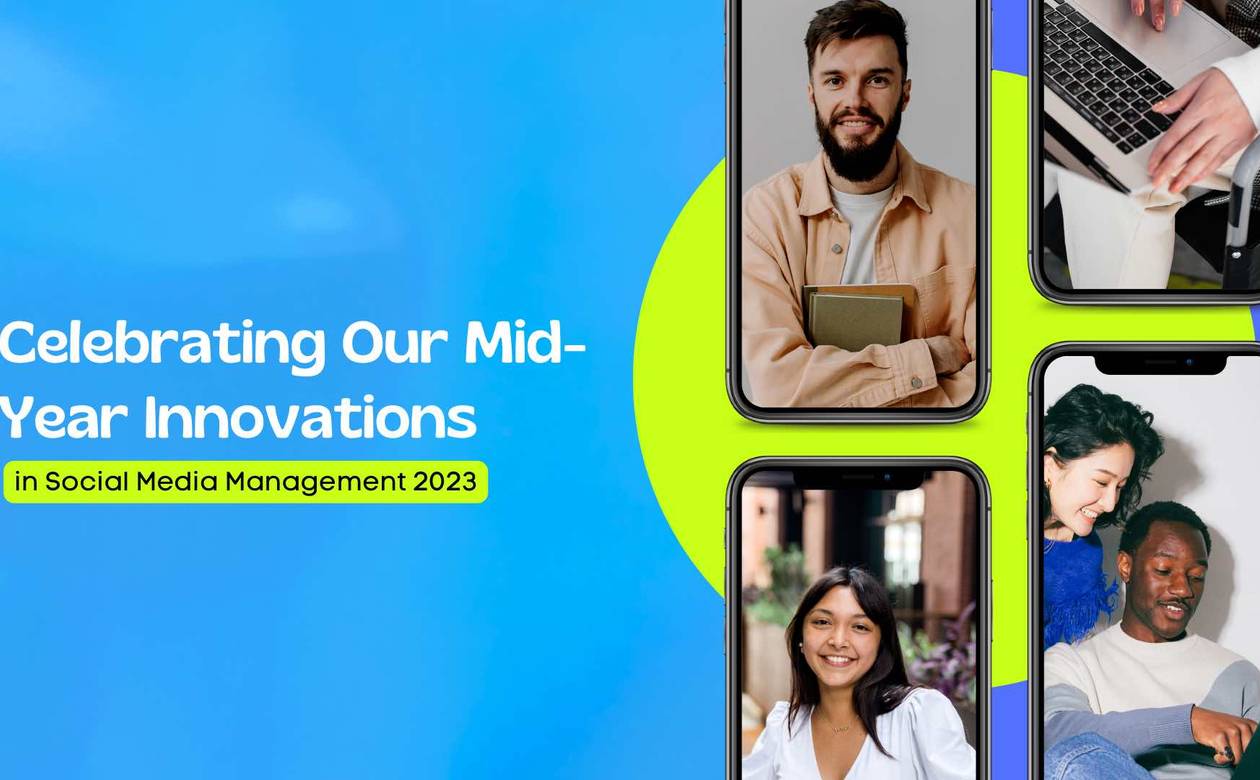 Celebrating Our Mid-Year Innovations

in Social Media Management 2023